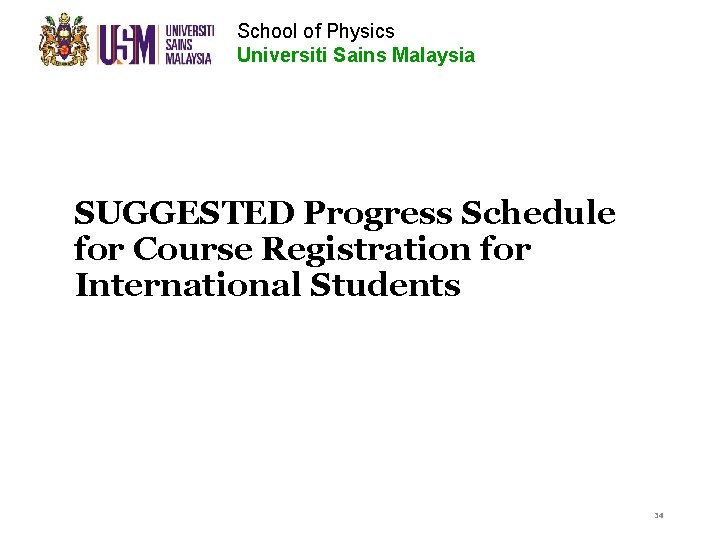 USM UNIVERSITI SAINS MALAYSIA

School of Physics
Universiti Sains Malaysia

SUGGESTED Progress Schedule for Course Registration for International Students

34